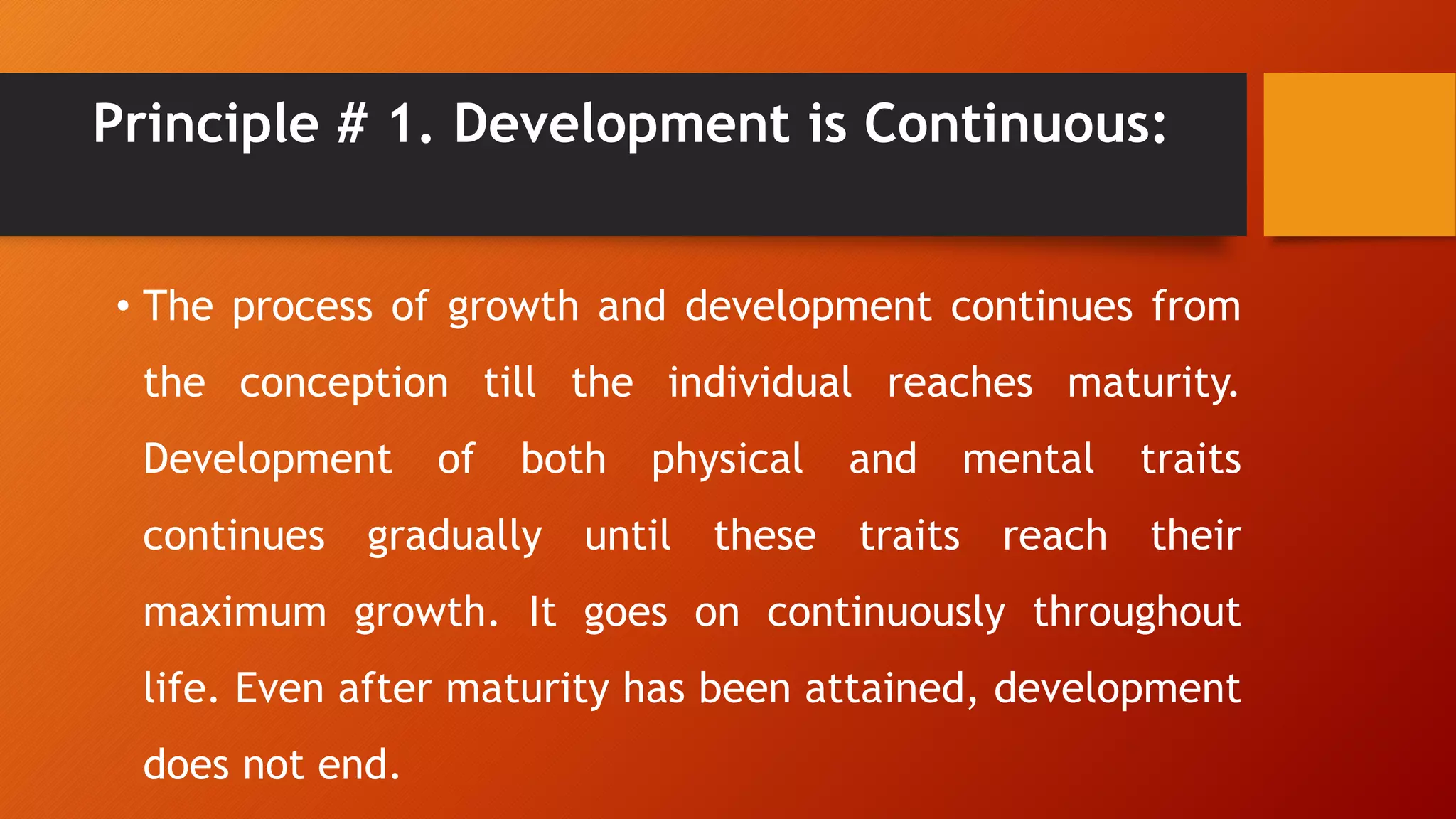 Principle # 1. Development is Continuous:

• The process of growth and development continues from the conception till the individual reaches maturity. Development of both physical and mental traits continues gradually until these traits reach their maximum growth. It goes on continuously throughout life. Even after maturity has been attained, development does not end.